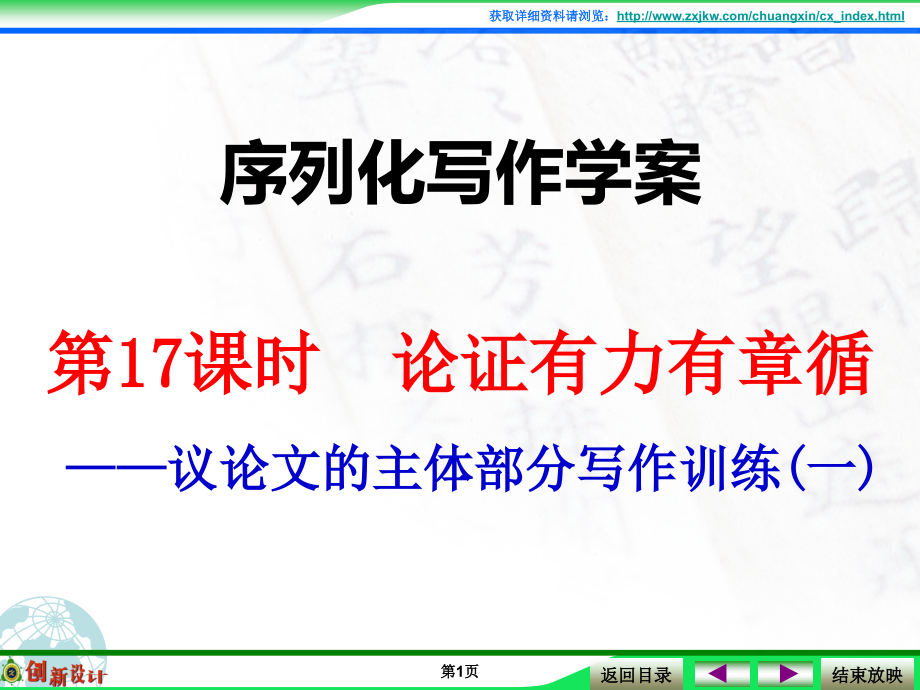 获取详细资料请浏览：http://www.zxjkw.com/chuangxin/cx_index.html

序列化写作学案

第17课时　论证有力有章循

——议论文的主体部分写作训练(一)

创新设计

第1页

返回目录

结束放映